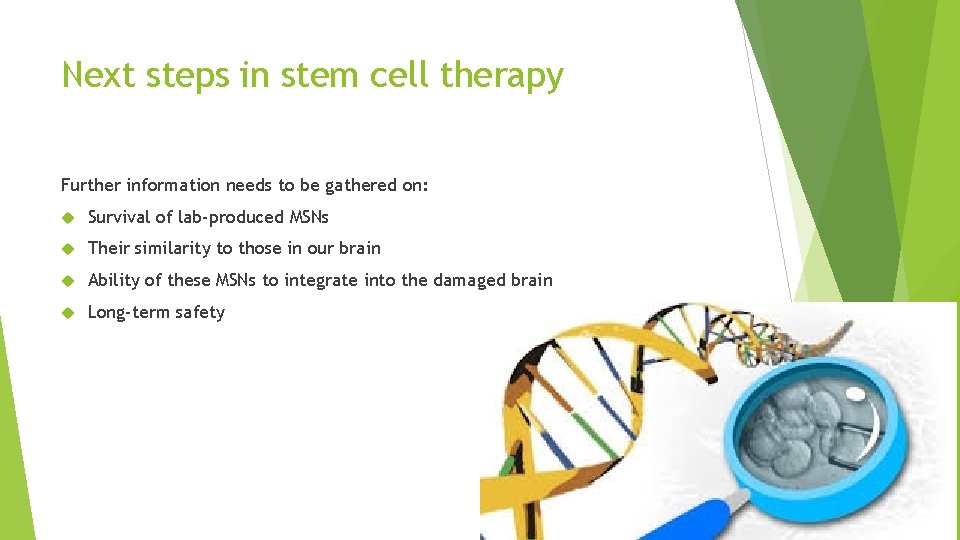 Next steps in stem cell therapy

Further information needs to be gathered on:

Survival of lab-produced MSNs

Their similarity to those in our brain

Ability of these MSNs to integrate into the damaged brain

Long-term safety